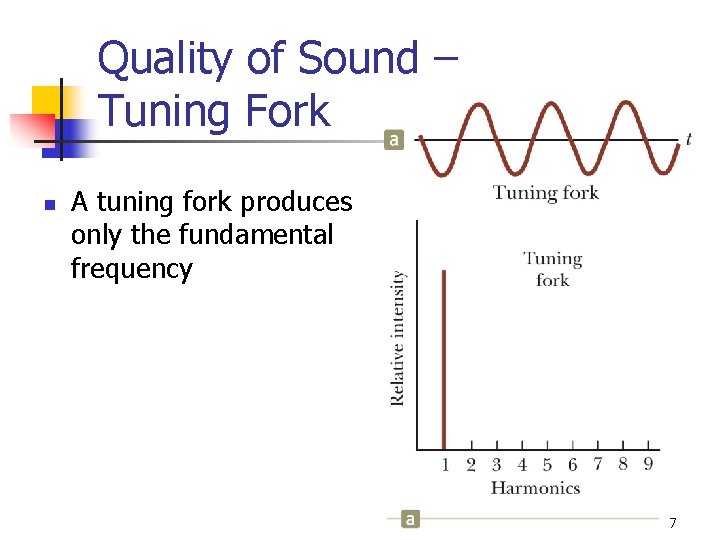 Quality of Sound – Tuning Fork

A tuning fork produces only the fundamental frequency

a

$t$

Tuning fork

Relative intensity

Tuning fork

1 2 3 4 5 6 7 8 9

Harmonics

a

7